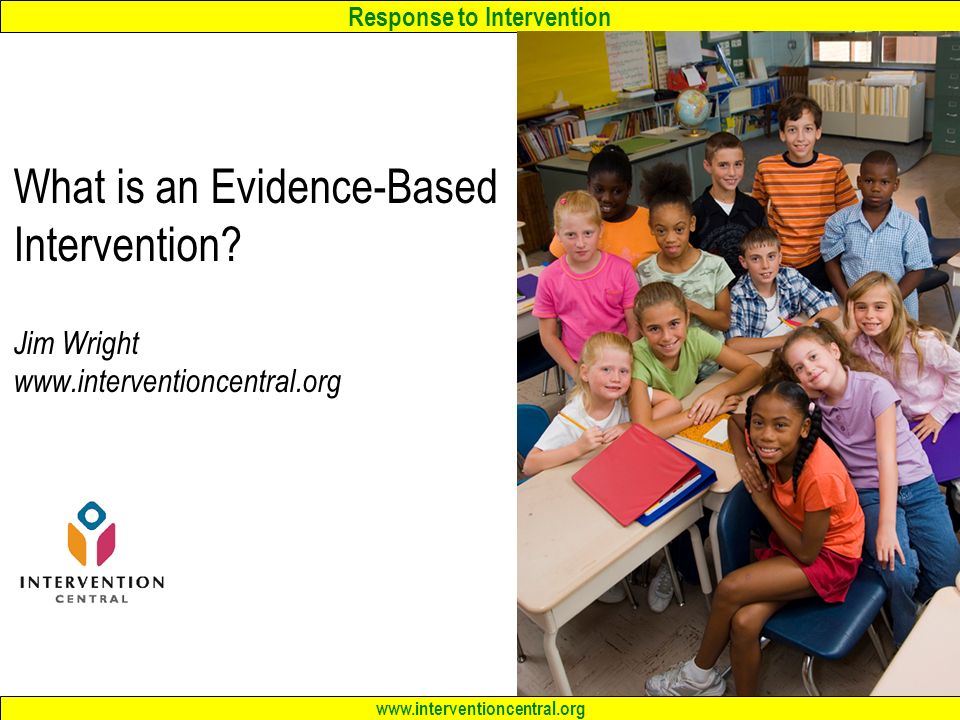 Response to Intervention

What is an Evidence-Based Intervention?

Jim Wright
www.interventioncentral.org

INTERVENTION
CENTRAL

www.interventioncentral.org